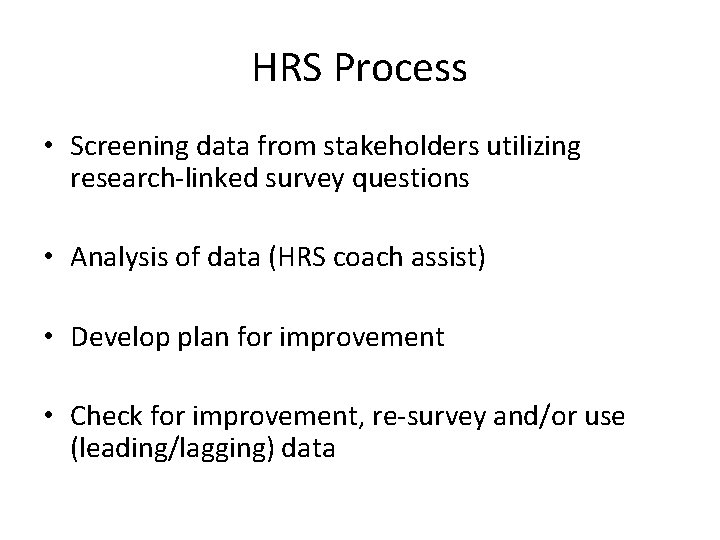 HRS Process

• Screening data from stakeholders utilizing research-linked survey questions

• Analysis of data (HRS coach assist)

• Develop plan for improvement

• Check for improvement, re-survey and/or use (leading/lagging) data